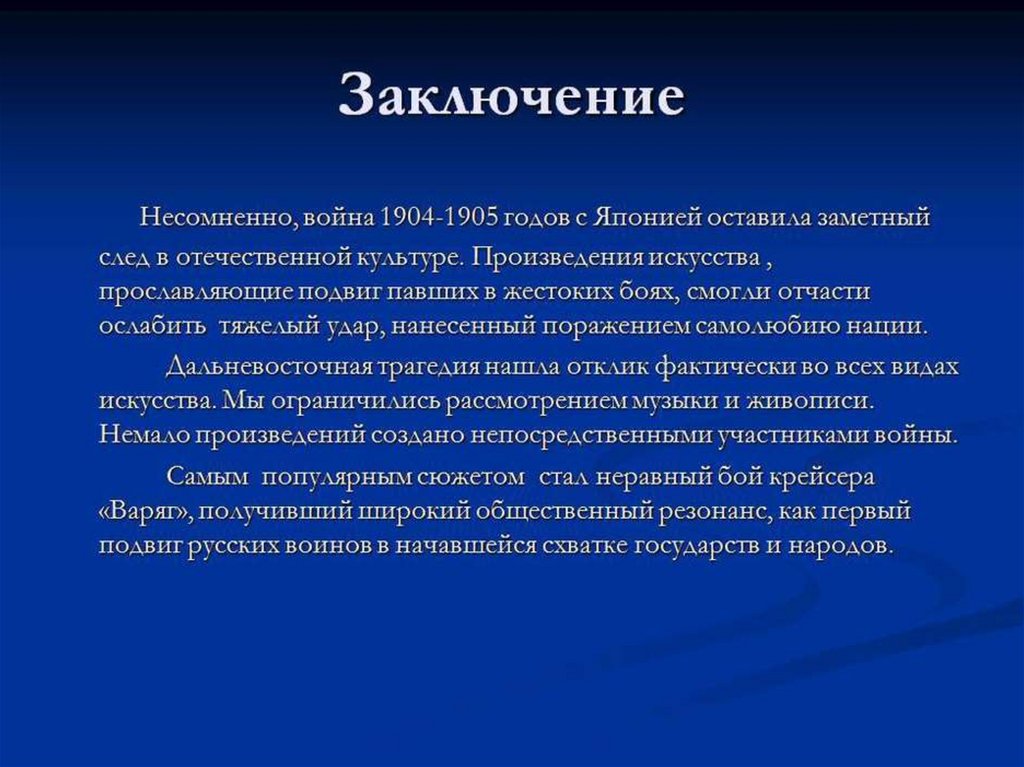 Заключение

Несомненно, война 1904-1905 годов с Японией оставила заметный след в отечественной культуре. Произведения искусства , прославляющие подвиг павших в жестоких боях, смогли отчасти ослабить тяжелый удар, нанесенный поражением самолюбию нации.

Дальневосточная трагедия нашла отклик фактически во всех видах искусства. Мы ограничились рассмотрением музыки и живописи. Немало произведений создано непосредственными участниками войны.

Самым популярным сюжетом стал неравный бой крейсера «Варяг», получивший широкий общественный резонанс, как первый подвиг русских воинов в начавшейся схватке государств и народов.